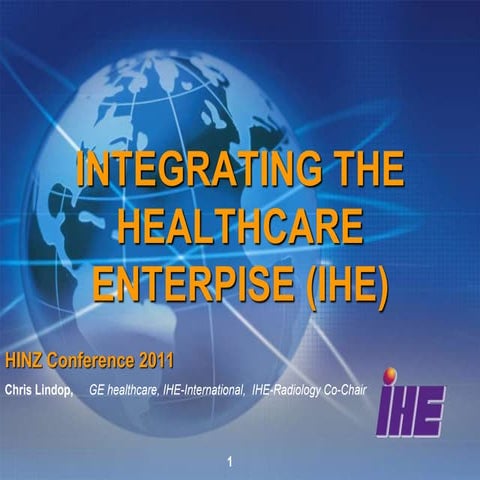 INTEGRATING THE HEALTHCARE ENTERPISE (IHE)

HINZ Conference 2011

Chris Lindop, GE healthcare, IHE-International, IHE-Radiology Co-Chair

IHE

1